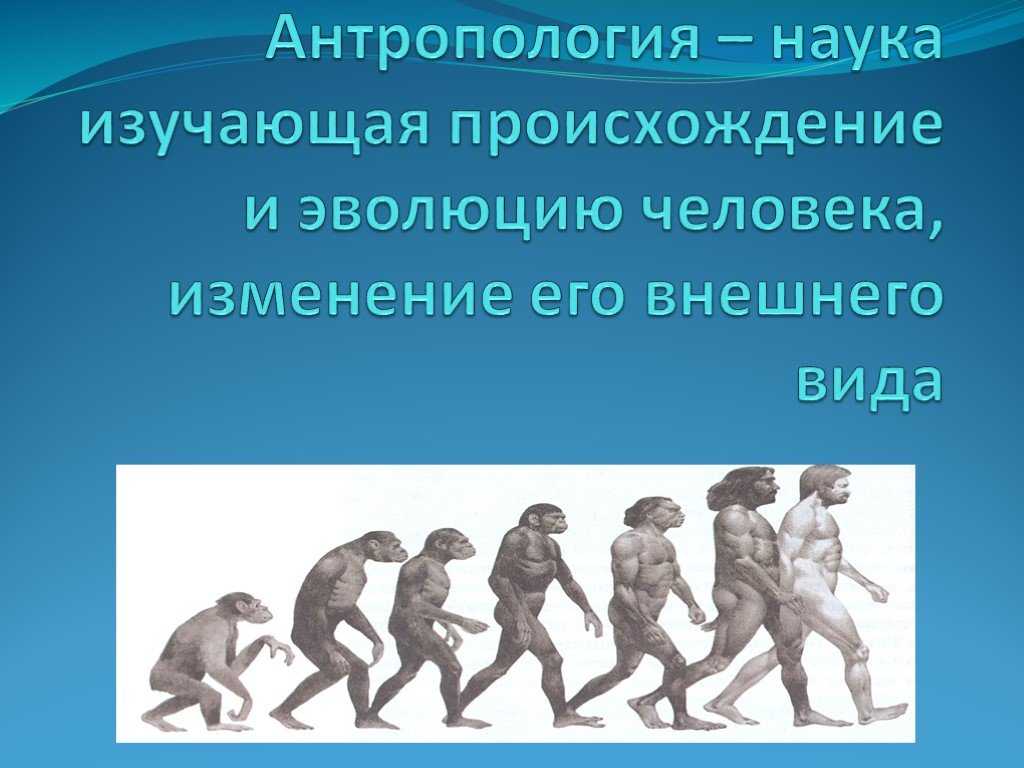 Антропология – наука изучающая происхождение и эволюцию человека, изменение его внешнего вида